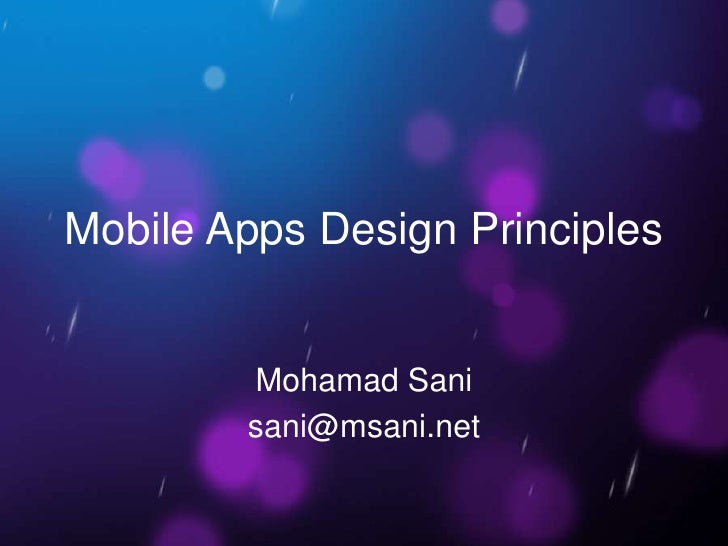 Mobile Apps Design Principles

Mohamad Sani
sani@msani.net